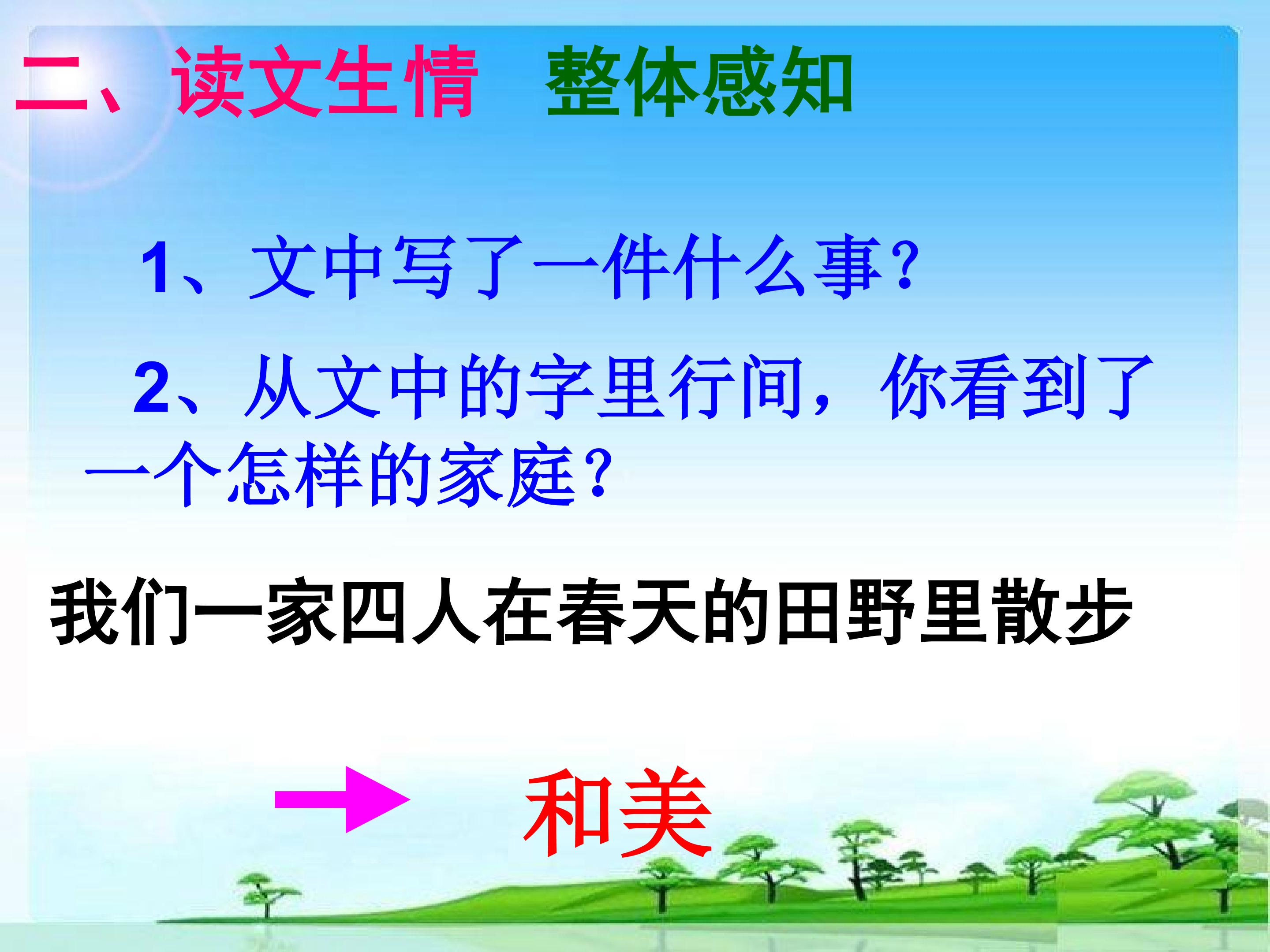 二、读文生情 整体感知

1、文中写了一件什么事？

2、从文中的字里行间，你看到了一个怎样的家庭？

我们一家四人在春天的田野里散步

→ 和美